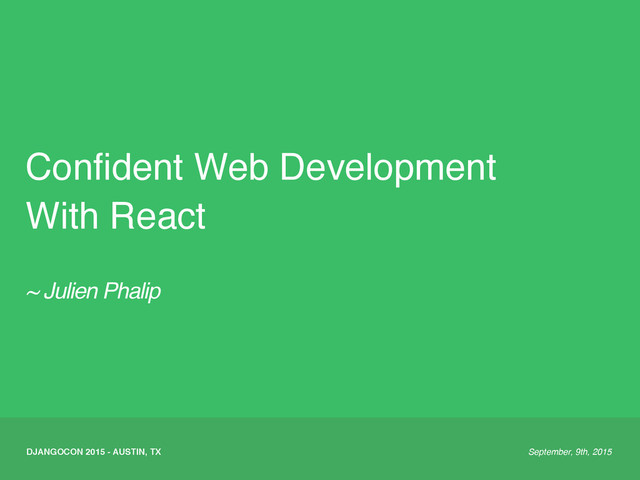 Confident Web Development
With React

~ Julien Phalip

DJANGOCON 2015 - AUSTIN, TX

September, 9th, 2015